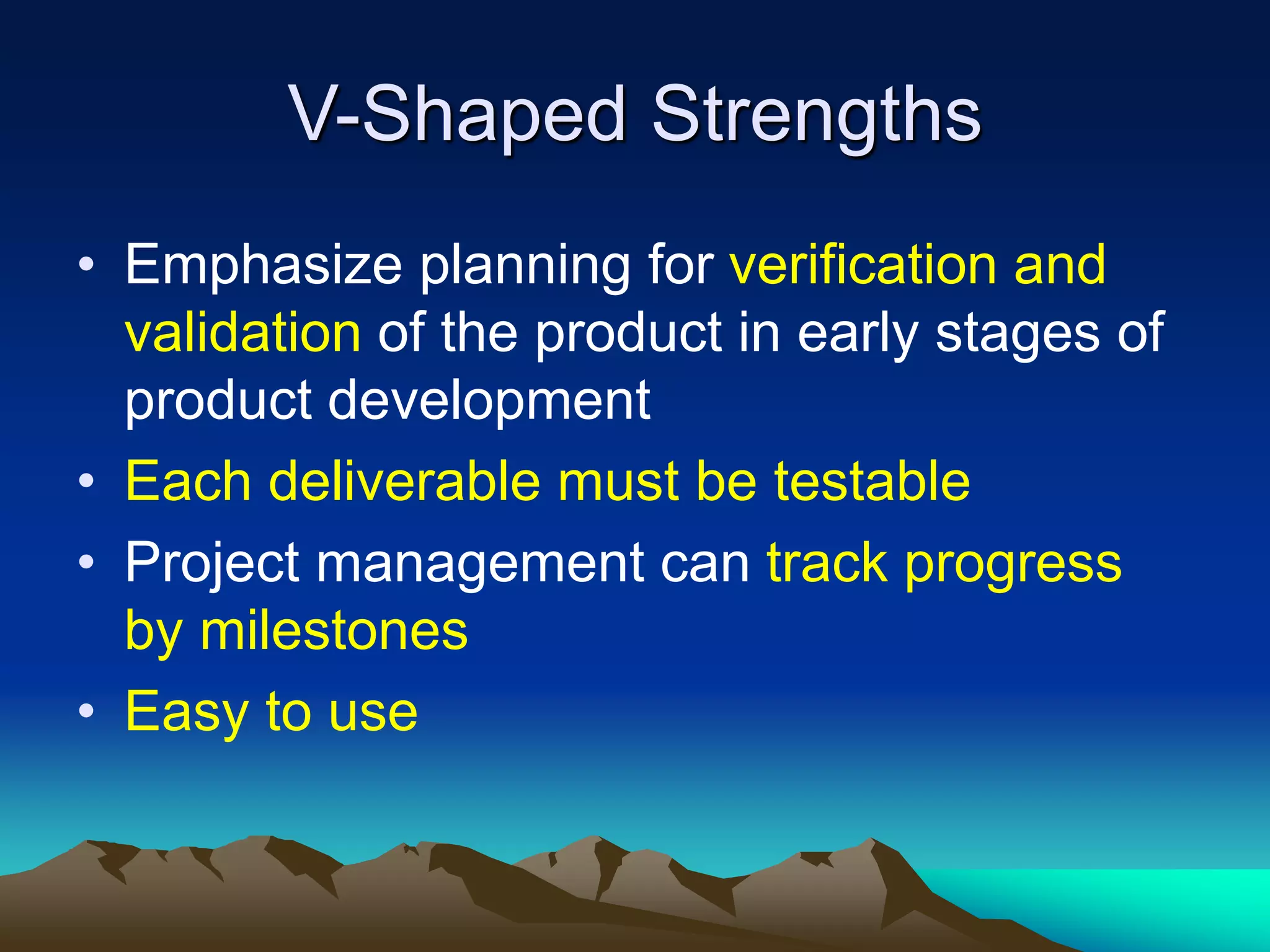 V-Shaped Strengths

• Emphasize planning for verification and validation of the product in early stages of product development
• Each deliverable must be testable
• Project management can track progress by milestones
• Easy to use